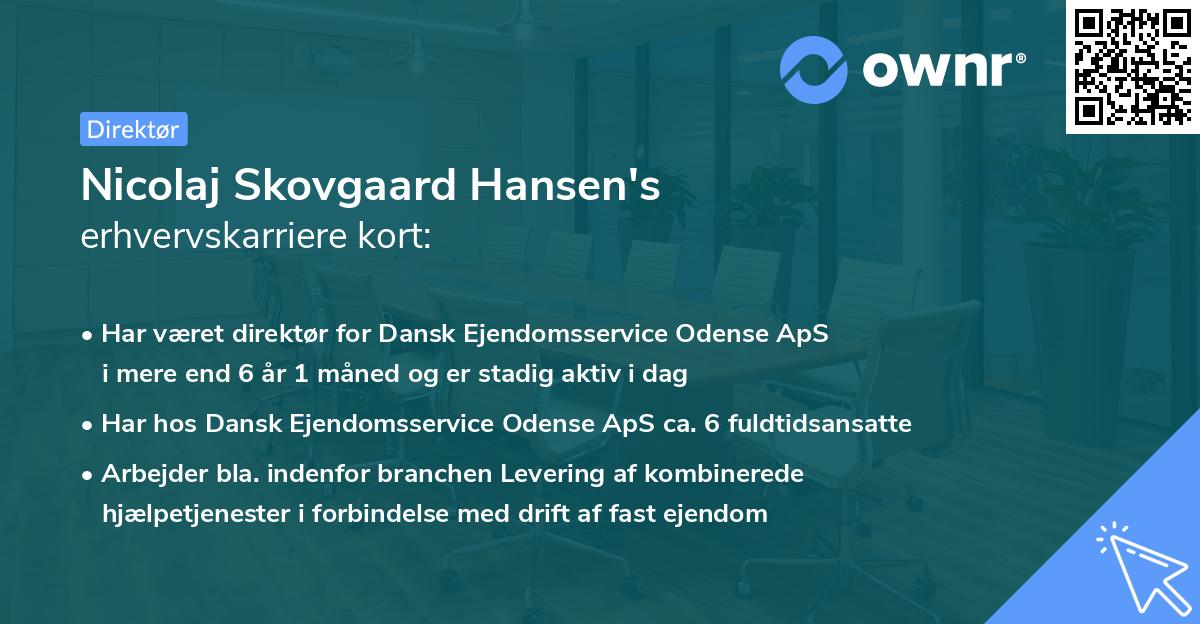 ownr®

Direktør

Nicolaj Skovgaard Hansen's
erhvervskarriere kort:

• Har været direktør for Dansk Ejendomsservice Odense ApS i mere end 6 år 1 måned og er stadig aktiv i dag

• Har hos Dansk Ejendomsservice Odense ApS ca. 6 fuldtidsansatte

• Arbejder bla. indenfor branchen Levering af kombinerede hjælpetjenester i forbindelse med drift af fast ejendom